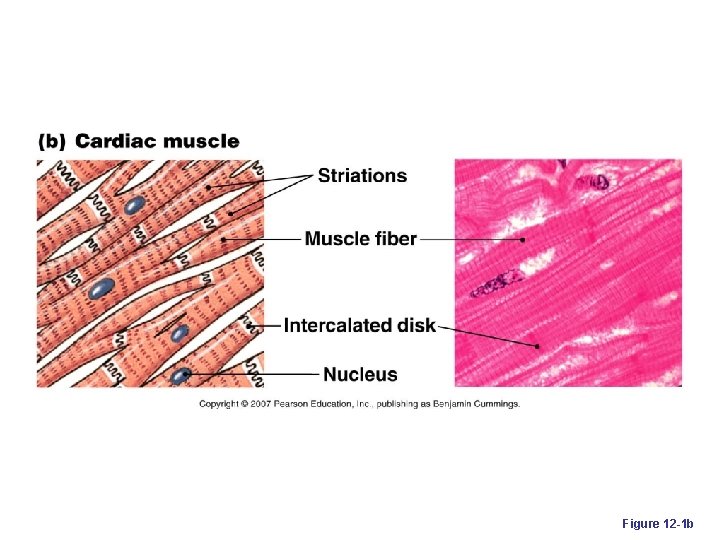 (b) Cardiac muscle

Striations

Muscle fiber

Intercalated disk

Nucleus

Copyright © 2007 Pearson Education, Inc., publishing as Benjamin Cummings.

Figure 12-1b